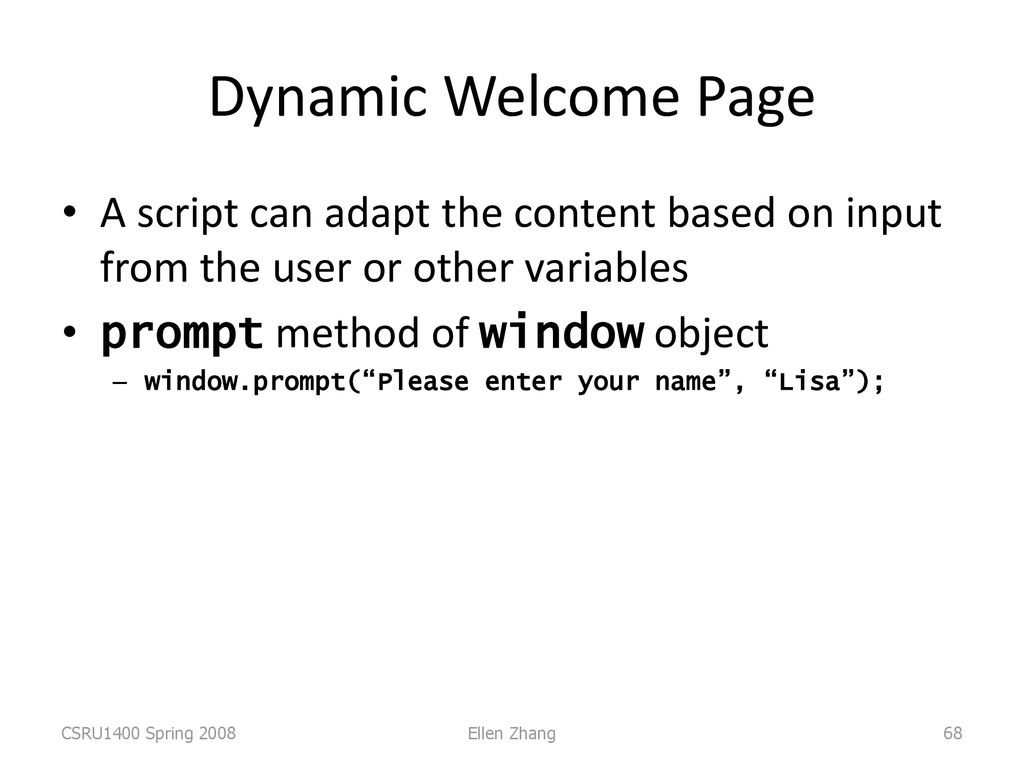 Dynamic Welcome Page

• A script can adapt the content based on input from the user or other variables

• prompt method of window object

– window.prompt(“Please enter your name”, “Lisa”);

CSRU1400 Spring 2008

Ellen Zhang

68